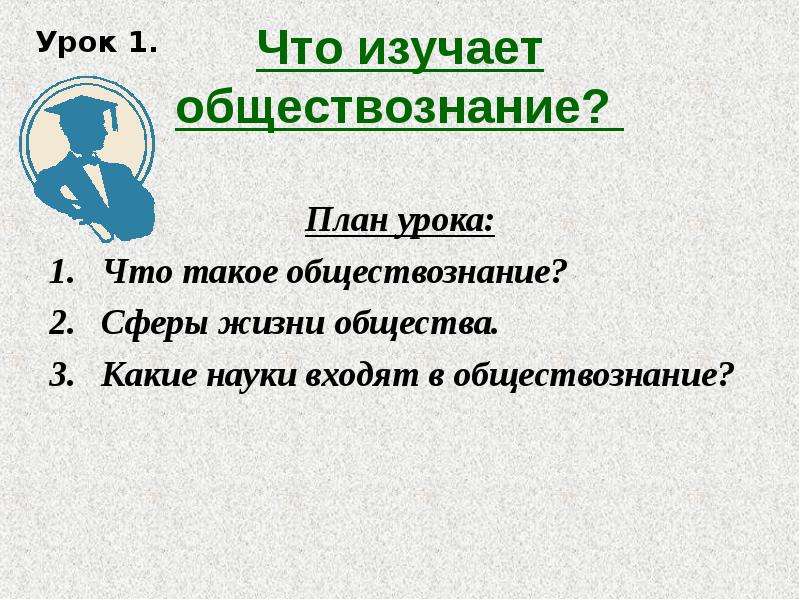 Урок 1.

Что изучает обществознание?

План урока:

1. Что такое обществознание?
2. Сферы жизни общества.
3. Какие науки входят в обществознание?